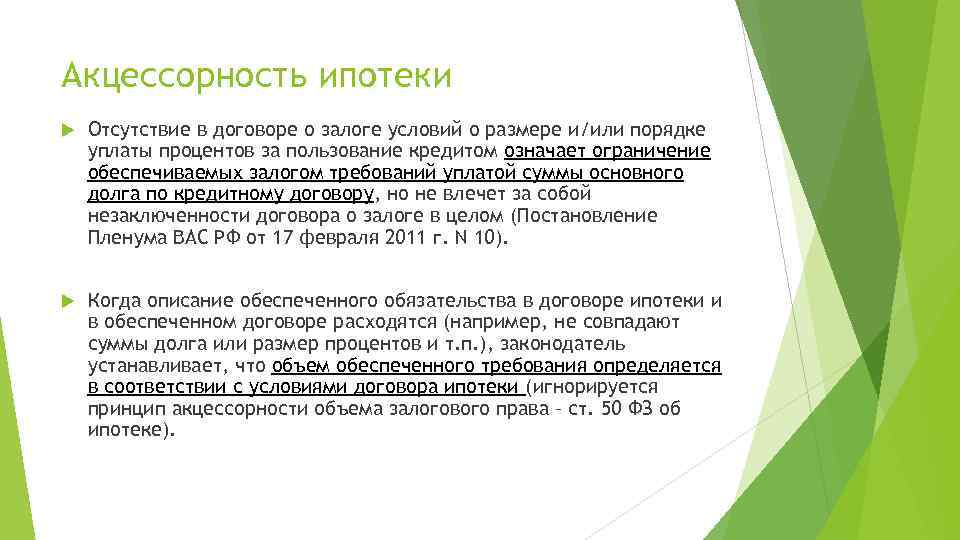 Акцессорность ипотеки

Отсутствие в договоре о залоге условий о размере и/или порядке уплаты процентов за пользование кредитом означает ограничение обеспечиваемых залогом требований уплатой суммы основного долга по кредитному договору, но не влечет за собой незаключенности договора о залоге в целом (Постановление Пленума ВАС РФ от 17 февраля 2011 г. N 10).

Когда описание обеспеченного обязательства в договоре ипотеки и в обеспеченном договоре расходятся (например, не совпадают суммы долга или размер процентов и т.п.), законодатель устанавливает, что объем обеспеченного требования определяется в соответствии с условиями договора ипотеки (игнорируется принцип акцессорности объема залогового права – ст. 50 ФЗ об ипотеке).